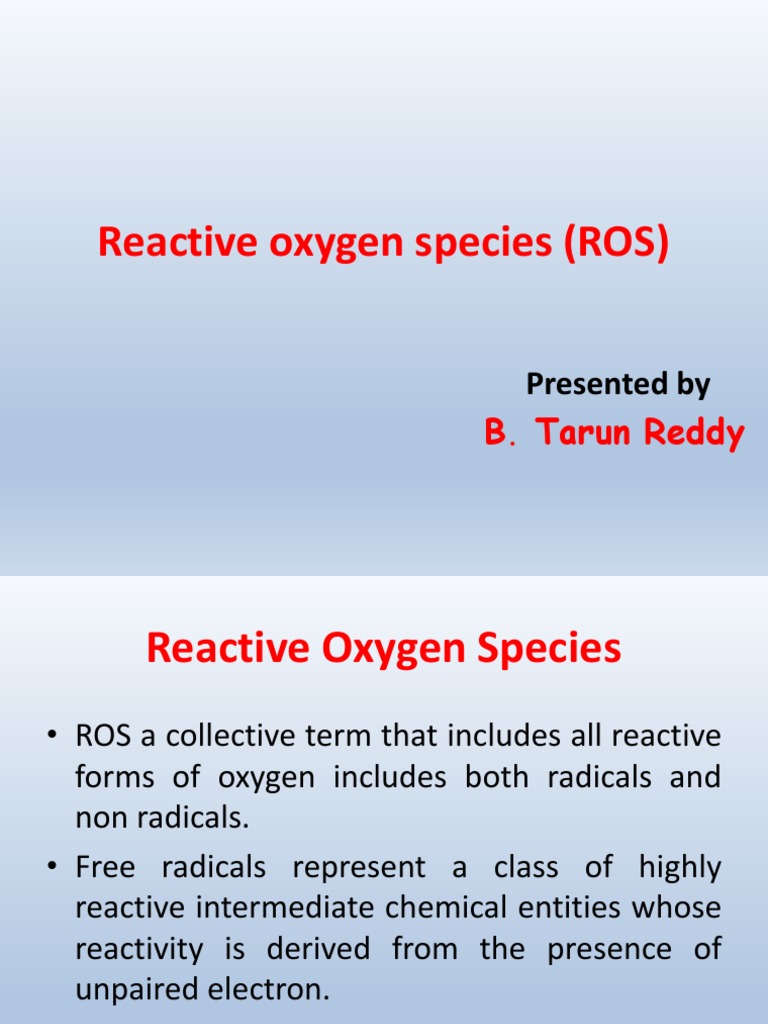 Reactive oxygen species (ROS)

Presented by

B. Tarun Reddy

Reactive Oxygen Species

• ROS a collective term that includes all reactive forms of oxygen includes both radicals and non radicals.

• Free radicals represent a class of highly reactive intermediate chemical entities whose reactivity is derived from the presence of unpaired electron.